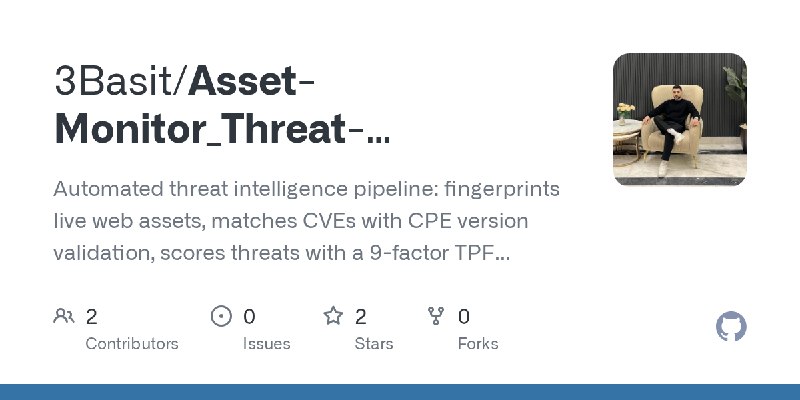 3Basit/Asset-Monitor_Threat-...

Automated threat intelligence pipeline: fingerprints live web assets, matches CVEs with CPE version validation, scores threats with a 9-factor TPF...

2
Contributors

0
Issues

2
Stars

0
Forks